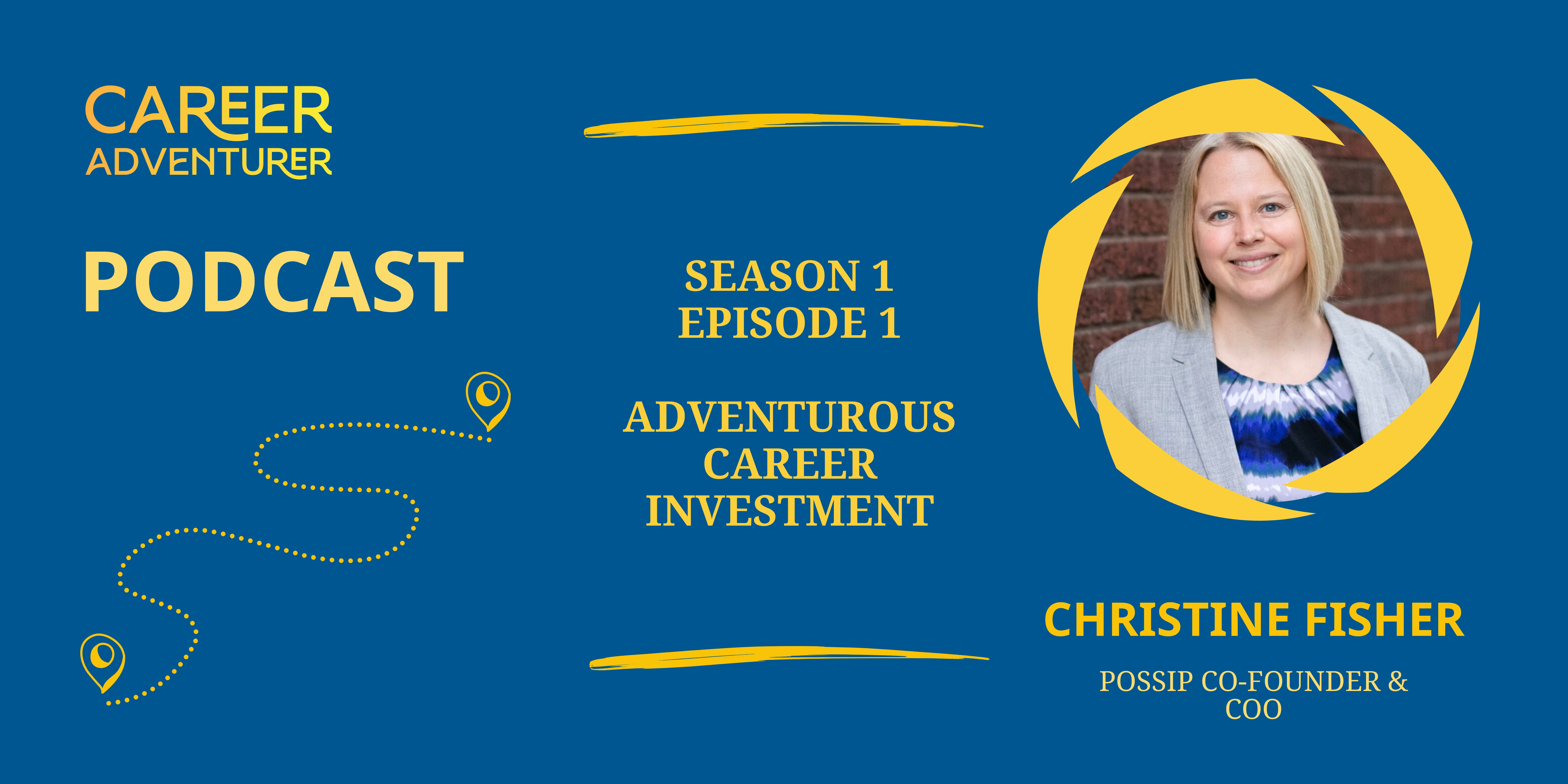 CAREER ADVENTURER

PODCAST

SEASON 1
EPISODE 1

ADVENTUROUS CAREER INVESTMENT

CHRISTINE FISHER

POSSIP CO-FOUNDER & COO